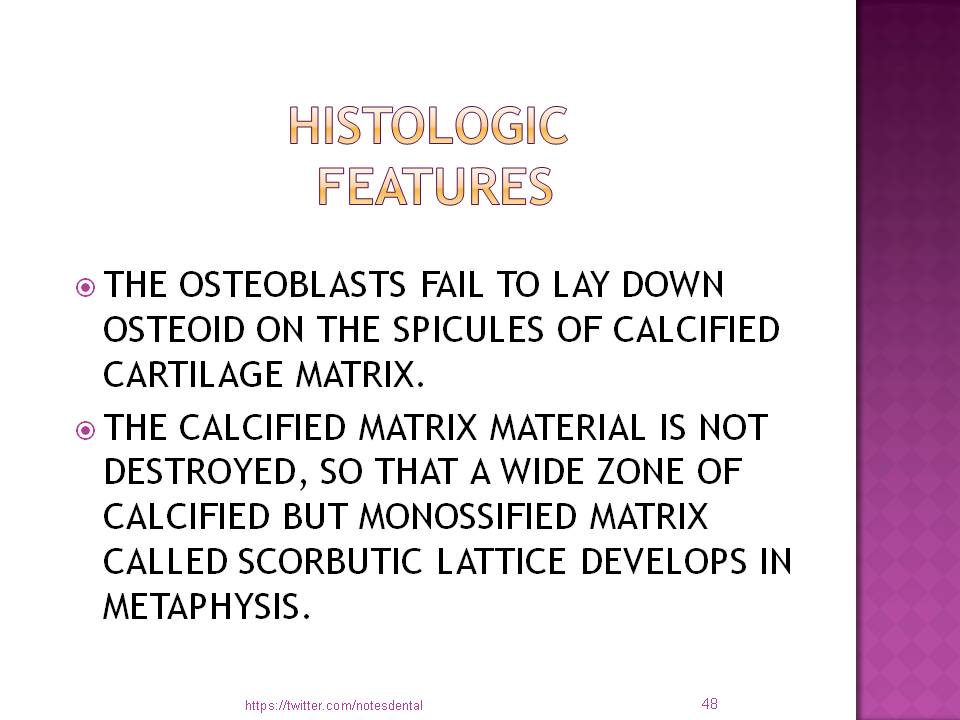 HISTOLOGIC FEATURES

THE OSTEOBLASTS FAIL TO LAY DOWN OSTEOID ON THE SPICULES OF CALCIFIED CARTILAGE MATRIX.

THE CALCIFIED MATRIX MATERIAL IS NOT DESTROYED, SO THAT A WIDE ZONE OF CALCIFIED BUT MONOSSIFIED MATRIX CALLED SCORBUTIC LATTICE DEVELOPS IN METAPHYSIS.

https://twitter.com/notesdental

48